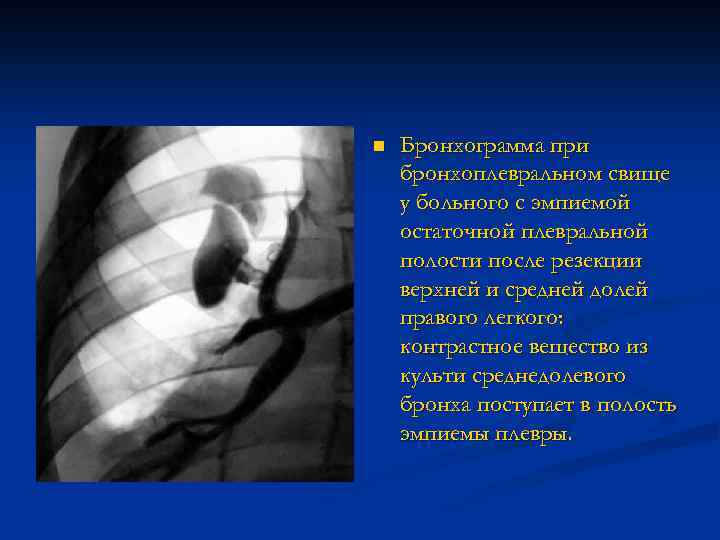 Бронхограмма при бронхоплевральном свище у больного с эмпиемой остаточной плевральной полости после резекции верхней и средней долей правого легкого: контрастное вещество из культи среднедолевого бронха поступает в полость эмпиемы плевры.